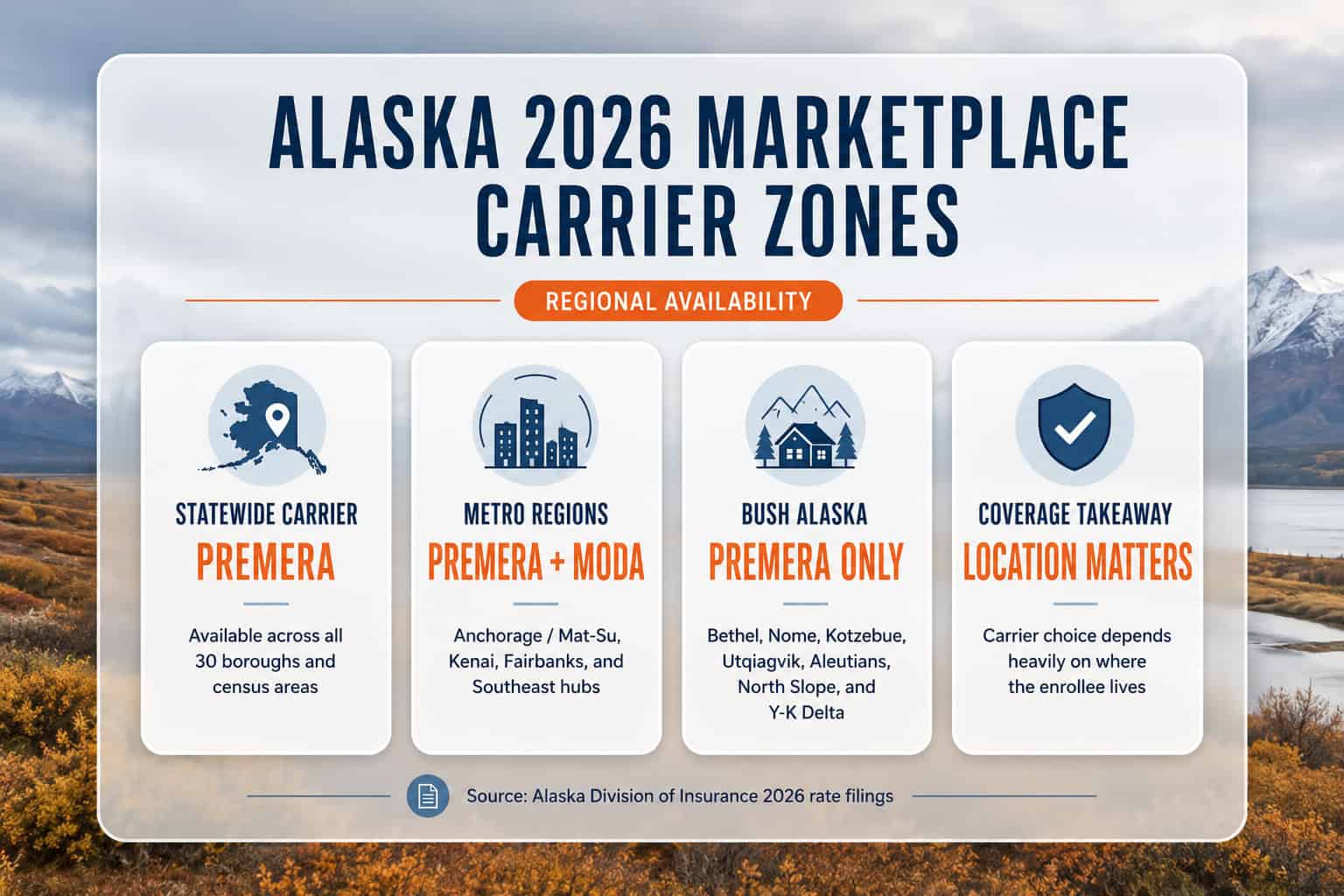 ALASKA 2026 MARKETPLACE CARRIER ZONES

REGIONAL AVAILABILITY

STATEWIDE CARRIER
PREMERA
Available across all 30 boroughs and census areas

METRO REGIONS
PREMERA + MODA
Anchorage / Mat-Su, Kenai, Fairbanks, and Southeast hubs

BUSH ALASKA
PREMERA ONLY
Bethel, Nome, Kotzebue, Utqiagvik, Aleutians, North Slope, and Y-K Delta

COVERAGE TAKEAWAY
LOCATION MATTERS
Carrier choice depends heavily on where the enrollee lives

Source: Alaska Division of Insurance 2026 rate filings